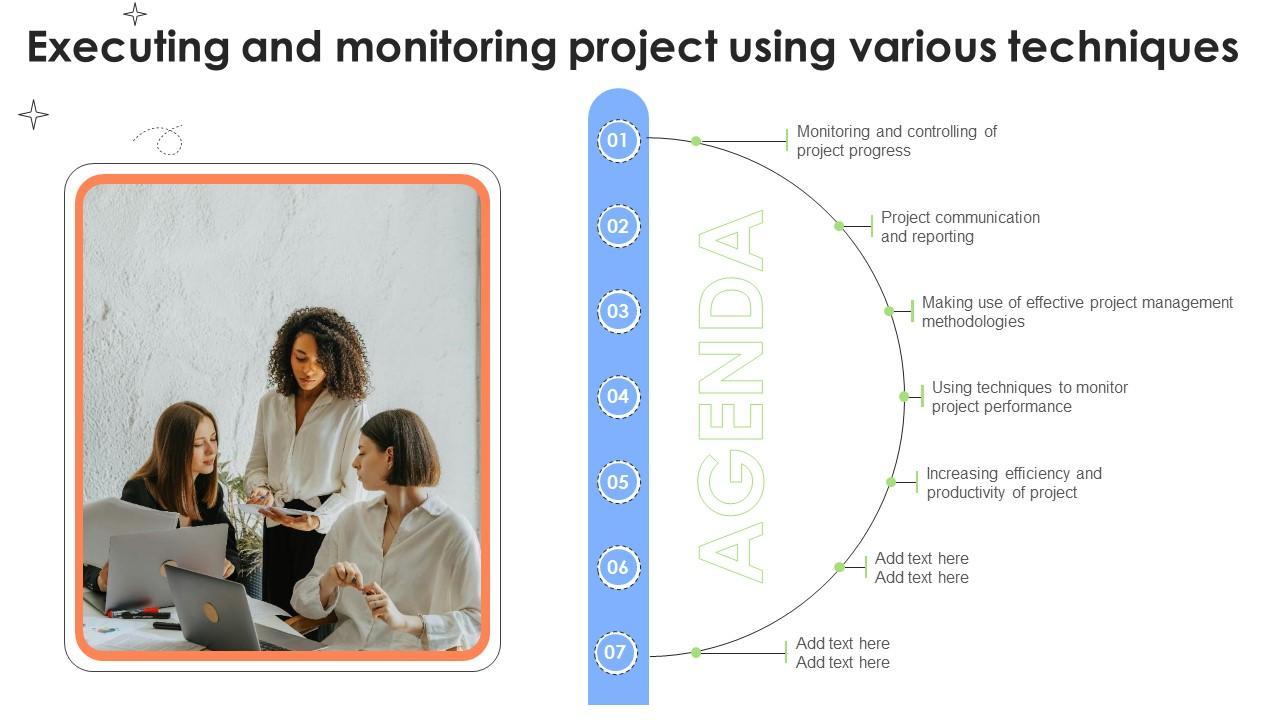 Executing and monitoring project using various techniques

AGENDA

01 Monitoring and controlling of project progress

02 Project communication and reporting

03 Making use of effective project management methodologies

04 Using techniques to monitor project performance

05 Increasing efficiency and productivity of project

06 Add text here Add text here

07 Add text here Add text here